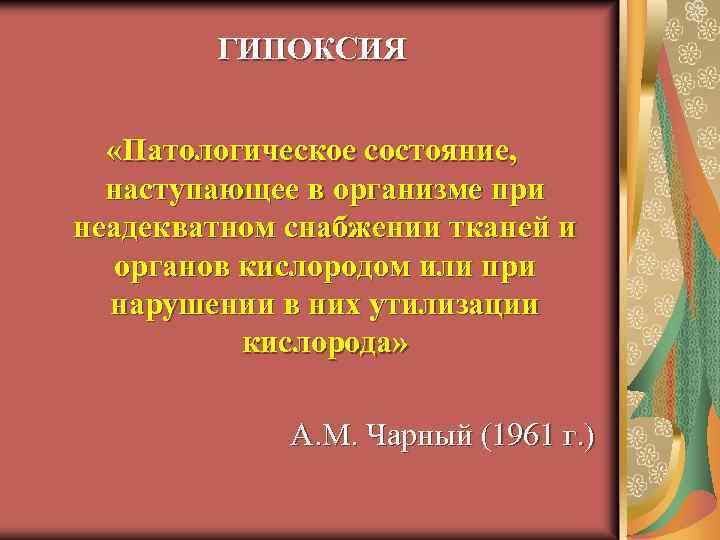 ГИПОКСИЯ

«Патологическое состояние, наступающее в организме при неадекватном снабжении тканей и органов кислородом или при нарушении в них утилизации кислорода»

А.М. Чарный (1961 г.)